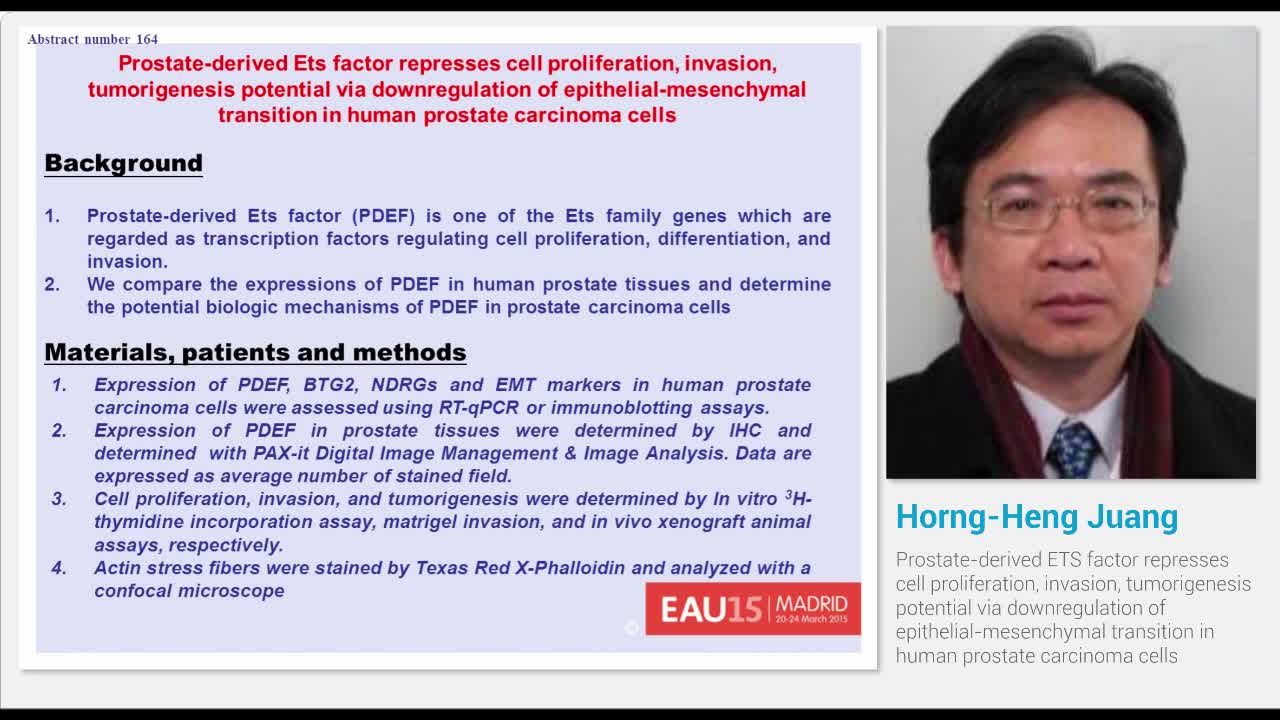 Abstract number 164

Prostate-derived Ets factor represses cell proliferation, invasion, tumorigenesis potential via downregulation of epithelial-mesenchymal transition in human prostate carcinoma cells

Background

1. Prostate-derived Ets factor (PDEF) is one of the Ets family genes which are regarded as transcription factors regulating cell proliferation, differentiation, and invasion.
2. We compare the expressions of PDEF in human prostate tissues and determine the potential biologic mechanisms of PDEF in prostate carcinoma cells

Materials, patients and methods

1. Expression of PDEF, BTG2, NDRGs and EMT markers in human prostate carcinoma cells were assessed using RT-qPCR or immunoblotting assays.
2. Expression of PDEF in prostate tissues were determined by IHC and determined with PAX-it Digital Image Management & Image Analysis. Data are expressed as average number of stained field.
3. Cell proliferation, invasion, and tumorigenesis were determined by In vitro $^3$H-thymidine incorporation assay, matrigel invasion, and in vivo xenograft animal assays, respectively.
4. Actin stress fibers were stained by Texas Red X-Phalloidin and analyzed with a confocal microscope

EAU15 MADRID 20-24 March 2015

Horng-Heng Juang

Prostate-derived ETS factor represses cell proliferation, invasion, tumorigenesis potential via downregulation of epithelial-mesenchymal transition in human prostate carcinoma cells